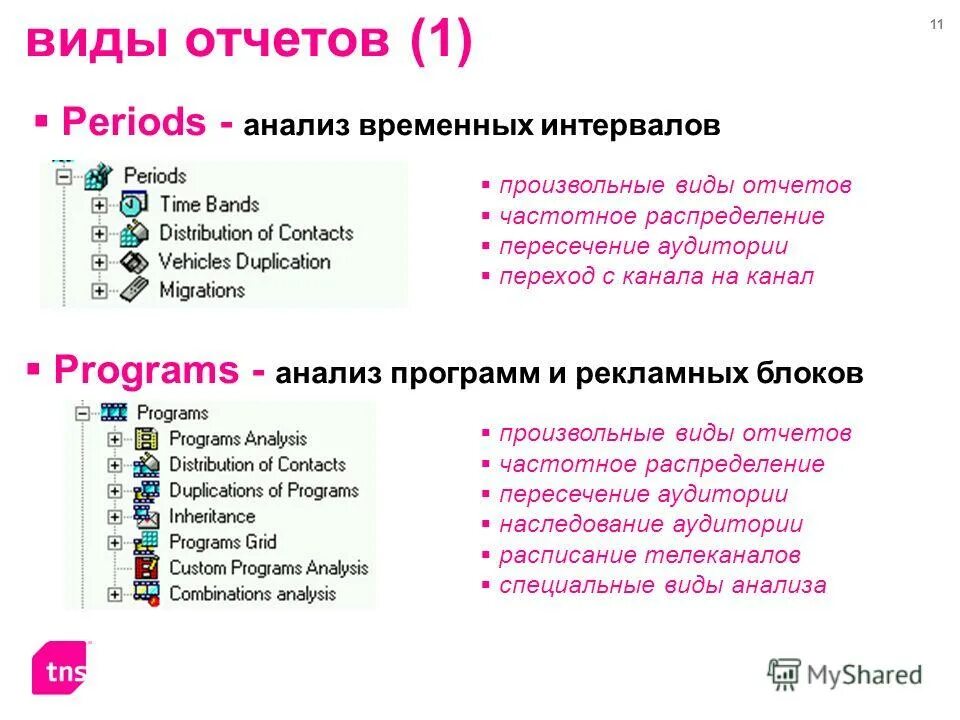 виды отчетов (1)

11

▪ Periods - анализ временных интервалов

Periods
Time Bands
Distribution of Contacts
Vehicles Duplication
Migrations

▪ произвольные виды отчетов
▪ частотное распределение
▪ пересечение аудитории
▪ переход с канала на канал

▪ Programs - анализ программ и рекламных блоков

Programs
Programs Analysis
Distribution of Contacts
Duplications of Programs
Inheritance
Programs Grid
Custom Programs Analysis
Combinations analysis

▪ произвольные виды отчетов
▪ частотное распределение
▪ пересечение аудитории
▪ наследование аудитории
▪ расписание телеканалов
▪ специальные виды анализа

tns

MyShared